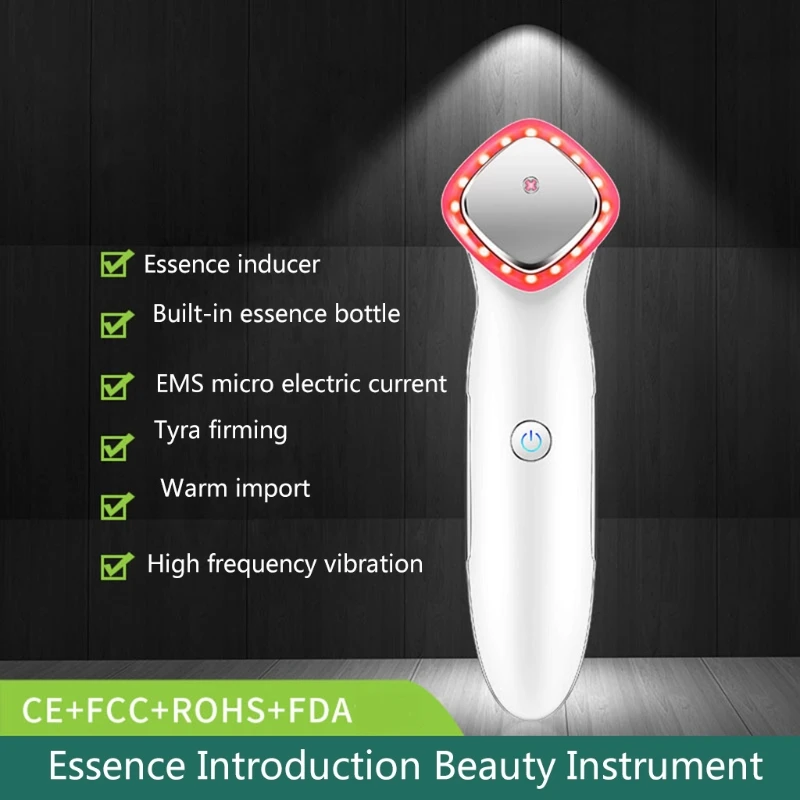 Essence inducer

Built-in essence bottle

EMS micro electric current

Tyra firming

Warm import

High frequency vibration

CE+FCC+ROHS+FDA

Essence Introduction Beauty Instrument